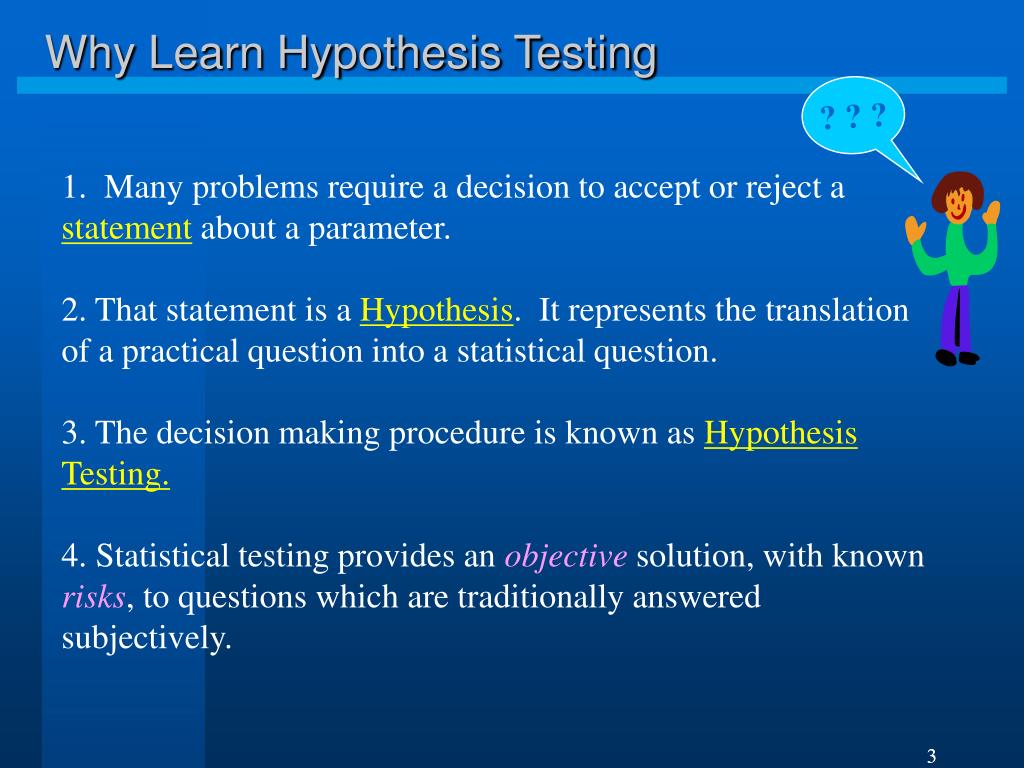 Why Learn Hypothesis Testing

? ? ?

1. Many problems require a decision to accept or reject a statement about a parameter.

2. That statement is a Hypothesis. It represents the translation of a practical question into a statistical question.

3. The decision making procedure is known as Hypothesis Testing.

4. Statistical testing provides an objective solution, with known risks, to questions which are traditionally answered subjectively.

3